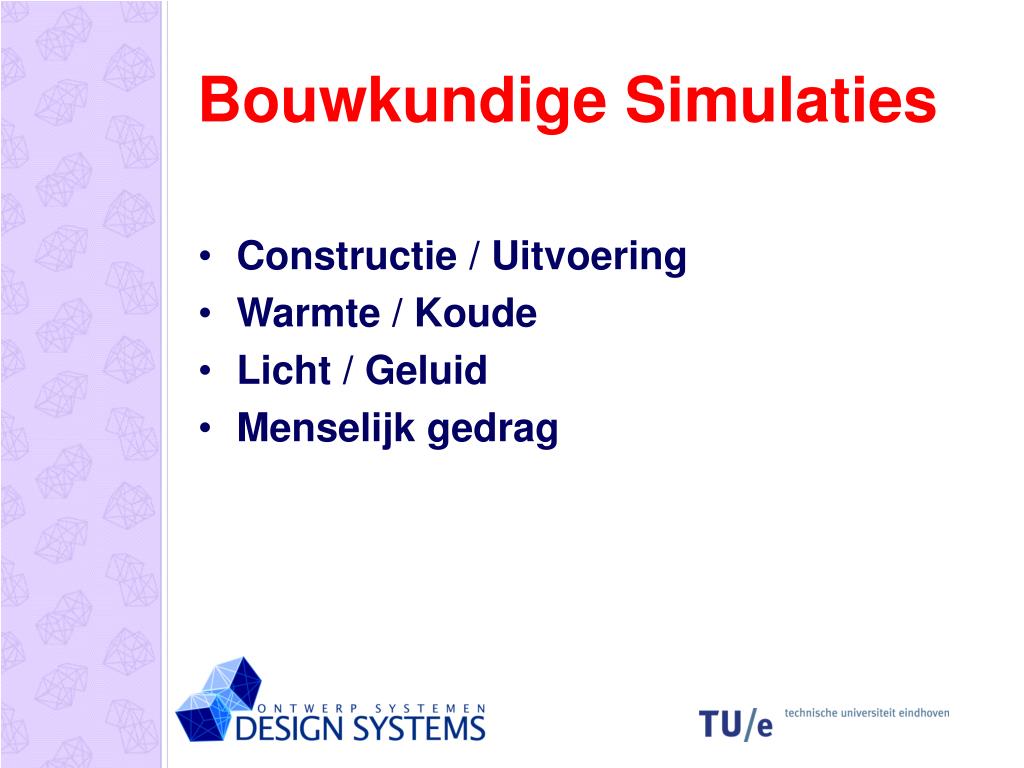 Bouwkundige Simulaties

• Constructie / Uitvoering
• Warmte / Koude
• Licht / Geluid
• Menselijk gedrag

ONTWERP SYSTEMEN
DESIGN SYSTEMS

TU/e technische universiteit eindhoven